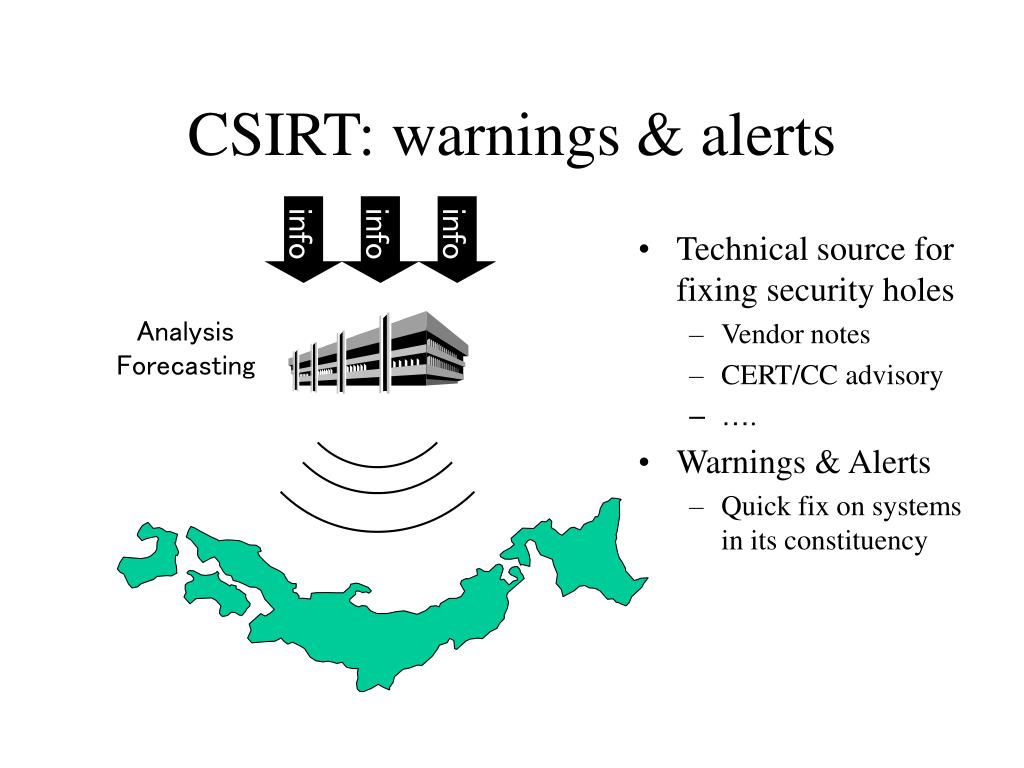 CSIRT: warnings & alerts

info info info

Analysis
Forecasting

• Technical source for fixing security holes
– Vendor notes
– CERT/CC advisory
– ….
• Warnings & Alerts
– Quick fix on systems in its constituency